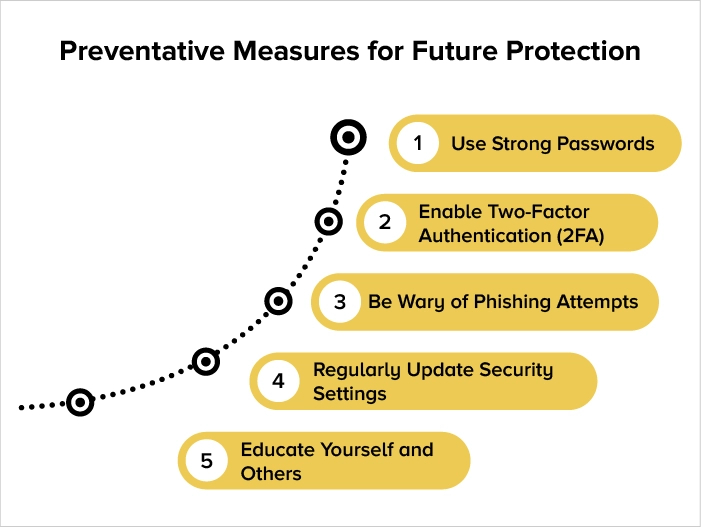 Preventative Measures for Future Protection

1 Use Strong Passwords

2 Enable Two-Factor Authentication (2FA)

3 Be Wary of Phishing Attempts

4 Regularly Update Security Settings

5 Educate Yourself and Others